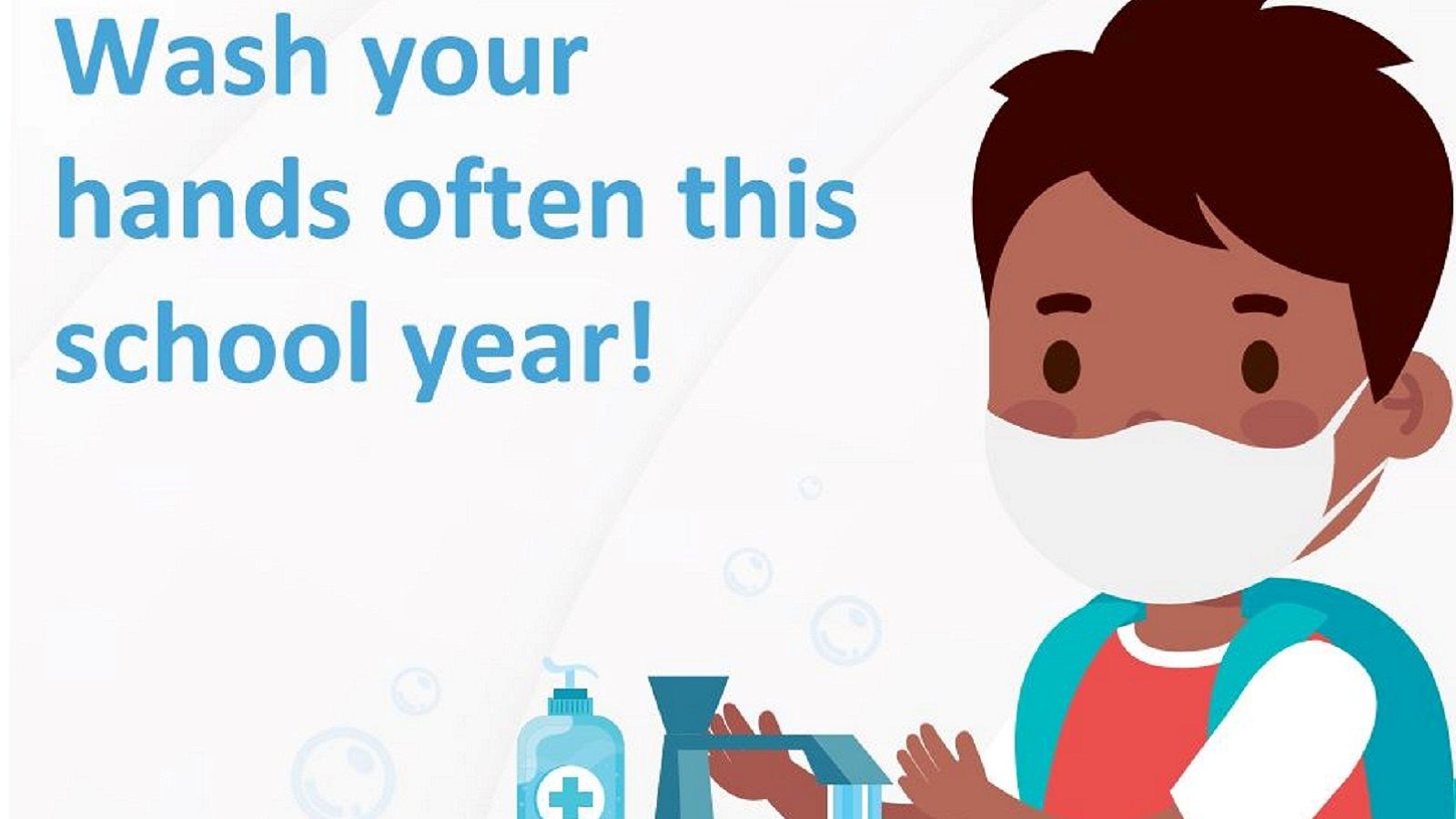 Wash your hands often this school year!